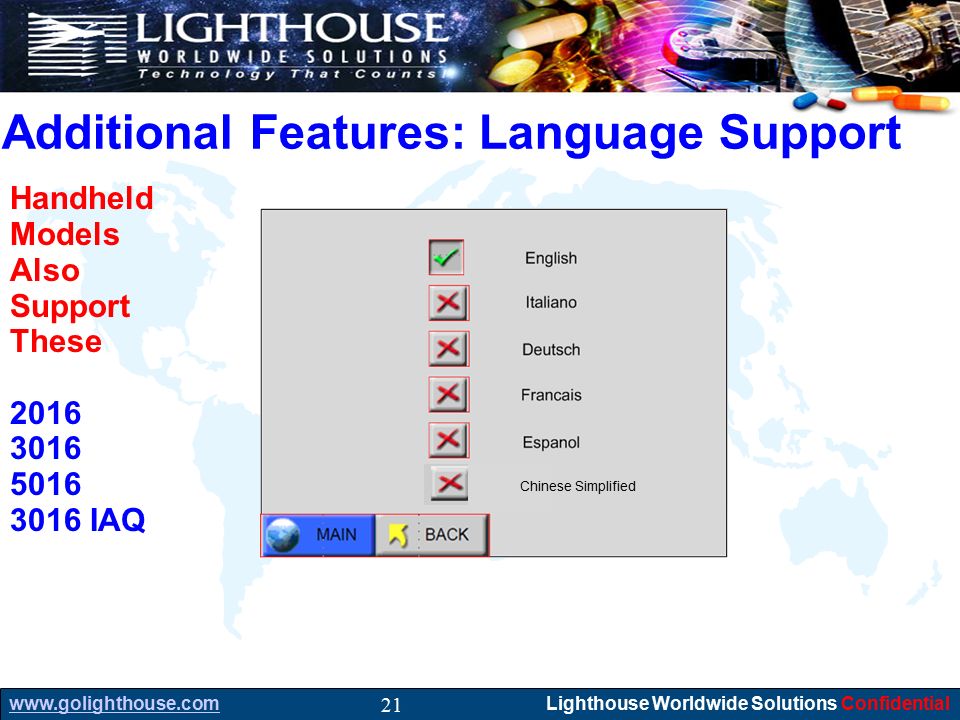 LIGHTHOUSE
WORLDWIDE SOLUTIONS
Technology That Counts

Additional Features: Language Support

Handheld Models Also Support These

2016
3016
5016
3016 IAQ

English
Italiano
Deutsch
Francais
Espanol
Chinese Simplified

MAIN
BACK

www.golighthouse.com
21
Lighthouse Worldwide Solutions Confidential